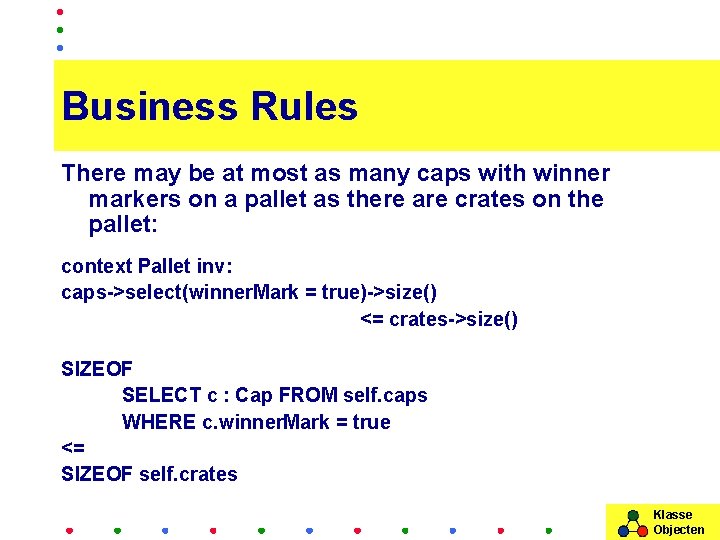 Business Rules

There may be at most as many caps with winner markers on a pallet as there are crates on the pallet:

context Pallet inv:
caps->select(winnerMark = true)->size()
<= crates->size()

SIZEOF
SELECT c : Cap FROM self.caps
WHERE c.winnerMark = true
<=
SIZEOF self.crates

Klasse Objecten